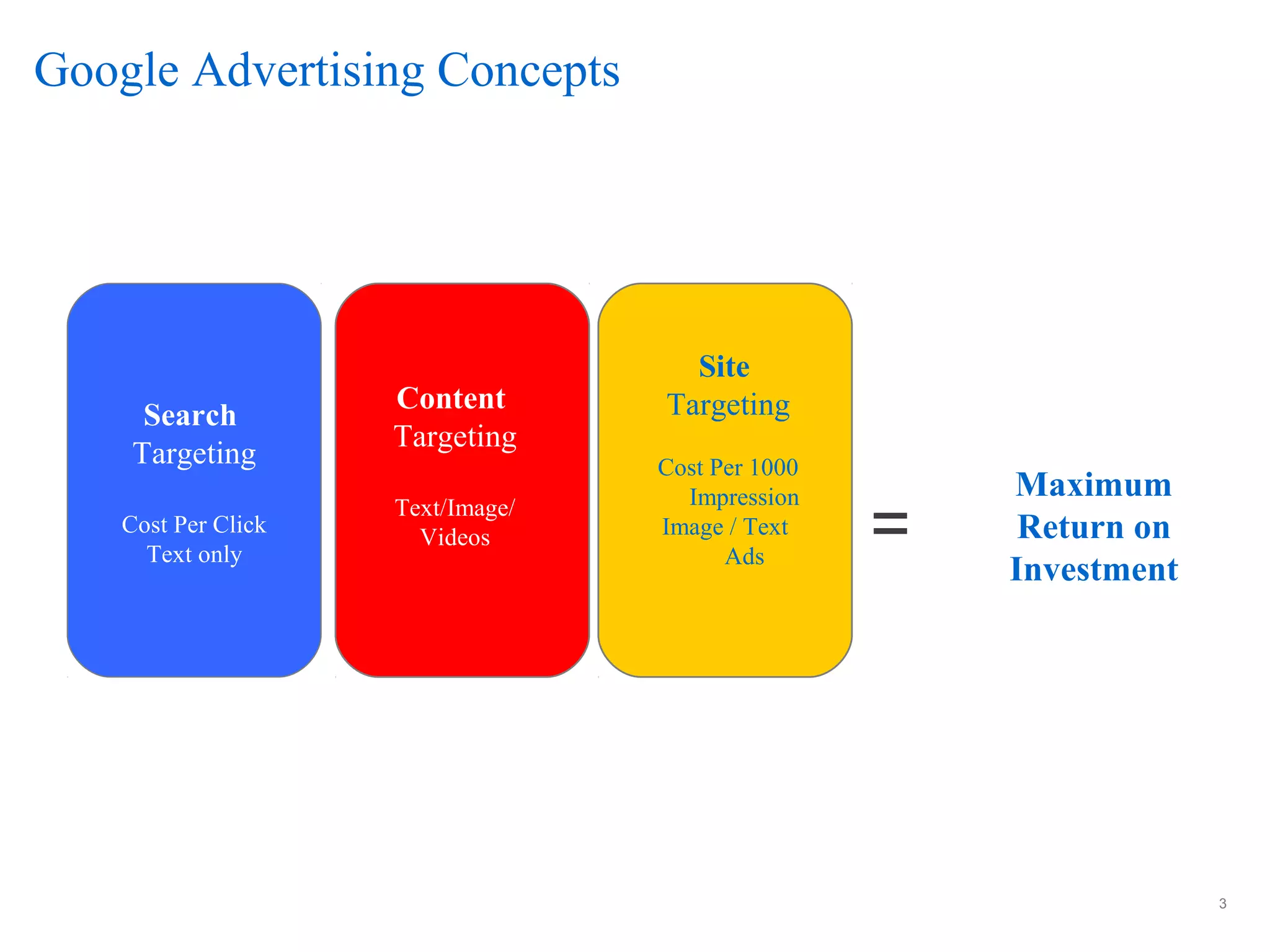 Google Advertising Concepts

Search
Targeting

Cost Per Click
Text only

Content
Targeting

Text/Image/
Videos

Site
Targeting

Cost Per 1000
Impression
Image / Text
Ads

=

Maximum
Return on
Investment

3